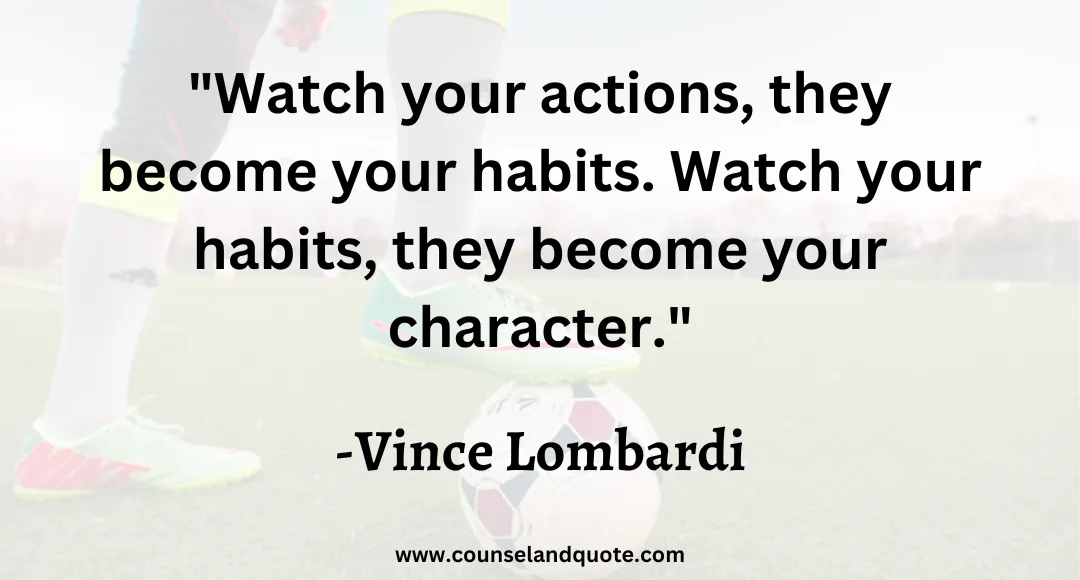 "Watch your actions, they become your habits. Watch your habits, they become your character."

-Vince Lombardi

www.counselandquote.com